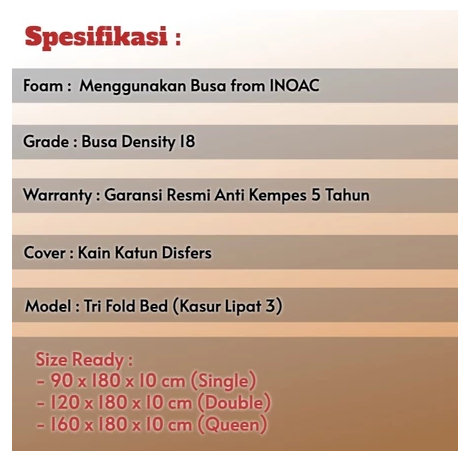 Spesifikasi :

Foam : Menggunakan Busa from INOAC

Grade : Busa Density 18

Warranty : Garansi Resmi Anti Kempes 5 Tahun

Cover : Kain Katun Disfers

Model : Tri Fold Bed (Kasur Lipat 3)

Size Ready :
- 90 x 180 x 10 cm (Single)
- 120 x 180 x 10 cm (Double)
- 160 x 180 x 10 cm (Queen)